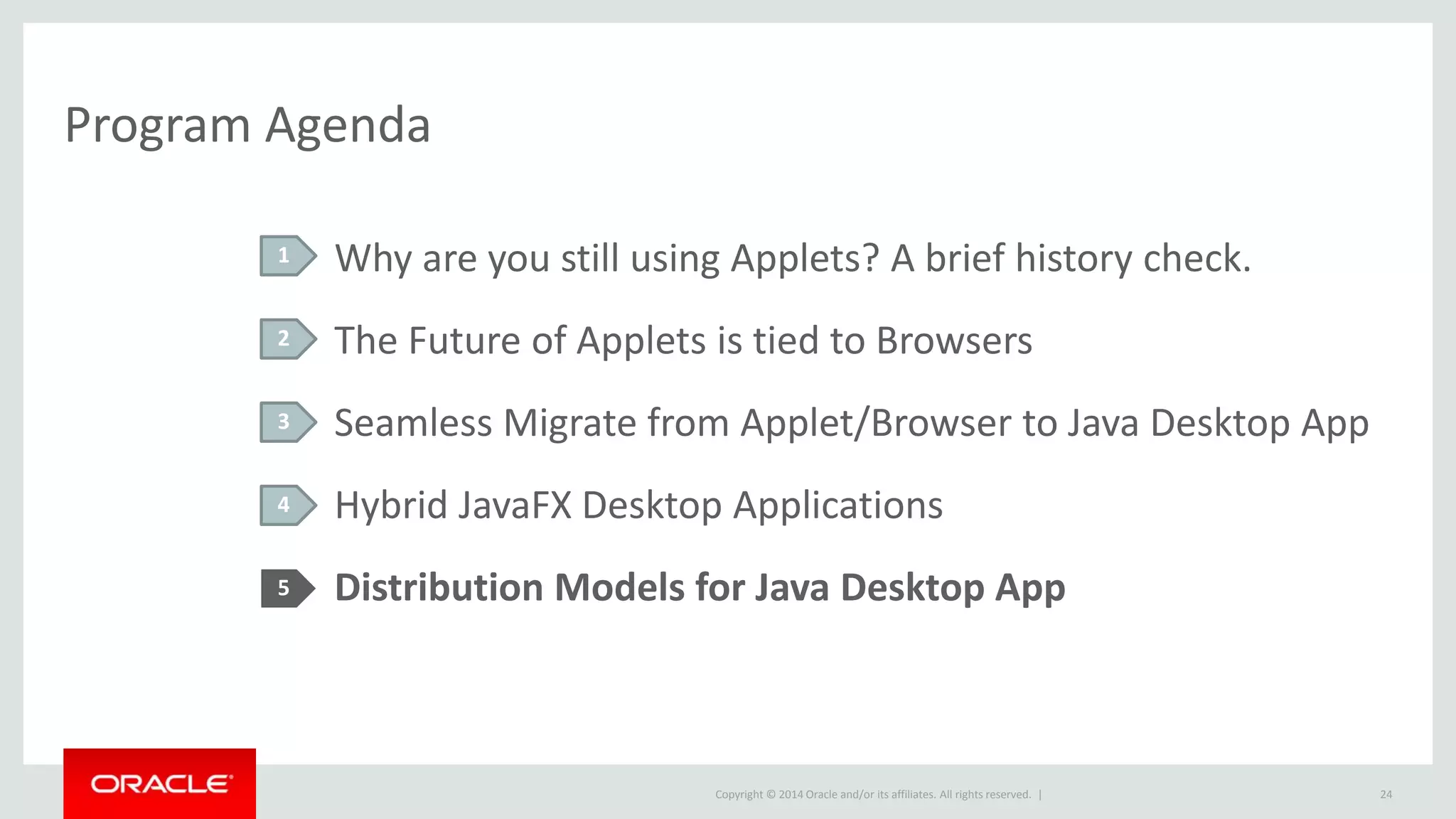 Program Agenda

1 Why are you still using Applets? A brief history check.

2 The Future of Applets is tied to Browsers

3 Seamless Migrate from Applet/Browser to Java Desktop App

4 Hybrid JavaFX Desktop Applications

5 Distribution Models for Java Desktop App

ORACLE

Copyright © 2014 Oracle and/or its affiliates. All rights reserved. |

24